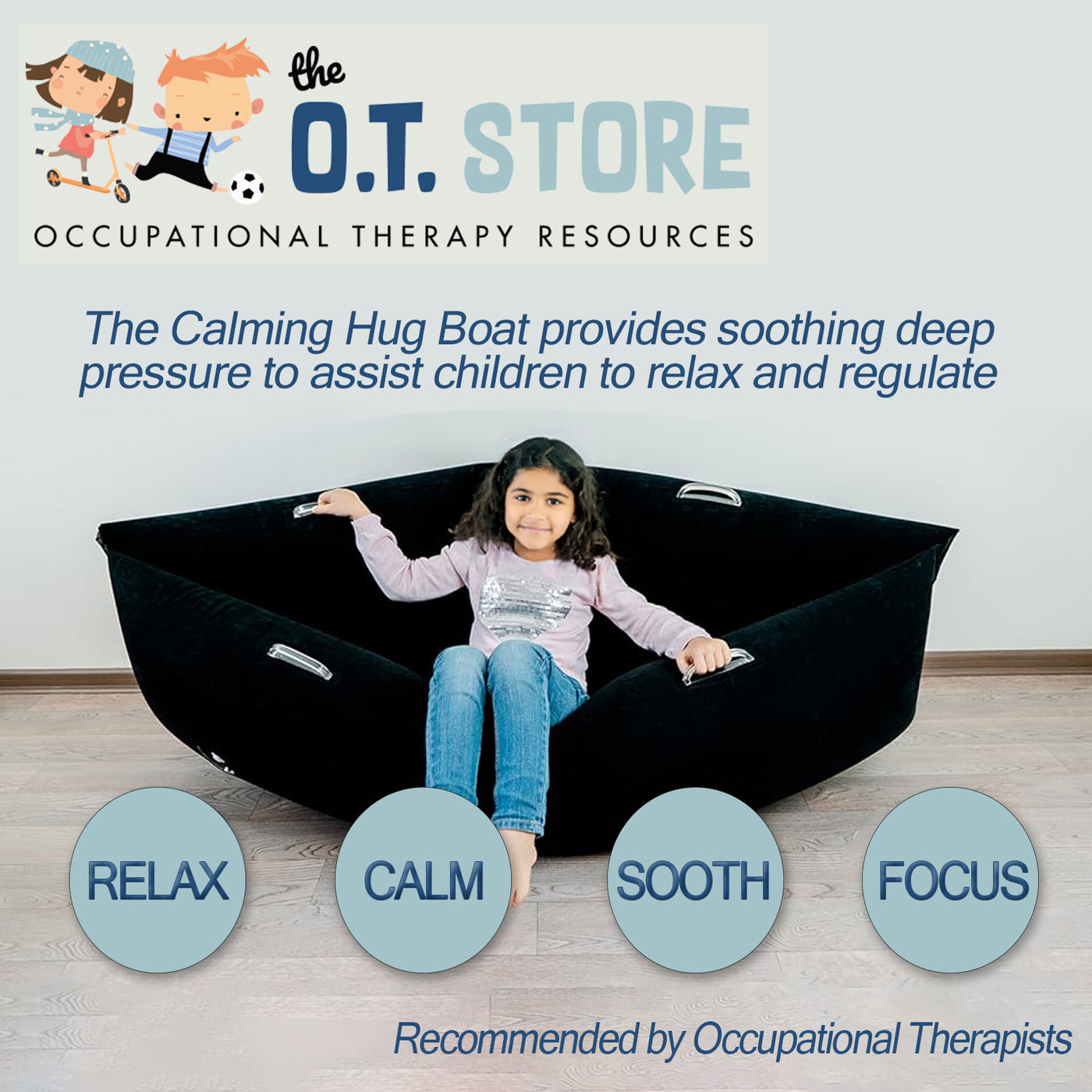 the O.T. STORE
OCCUPATIONAL THERAPY RESOURCES

The Calming Hug Boat provides soothing deep pressure to assist children to relax and regulate

RELAX

CALM

SOOTH

FOCUS

Recommended by Occupational Therapists